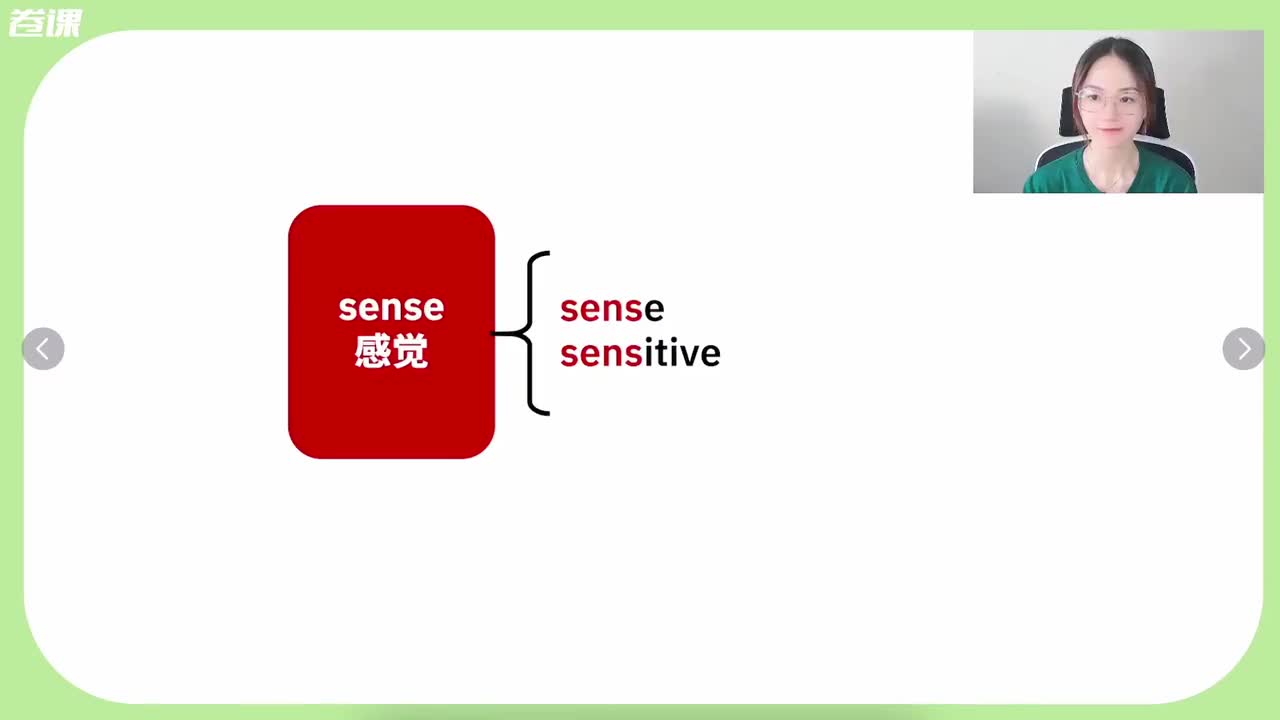 卷课

sense
感觉

sense
sensitive